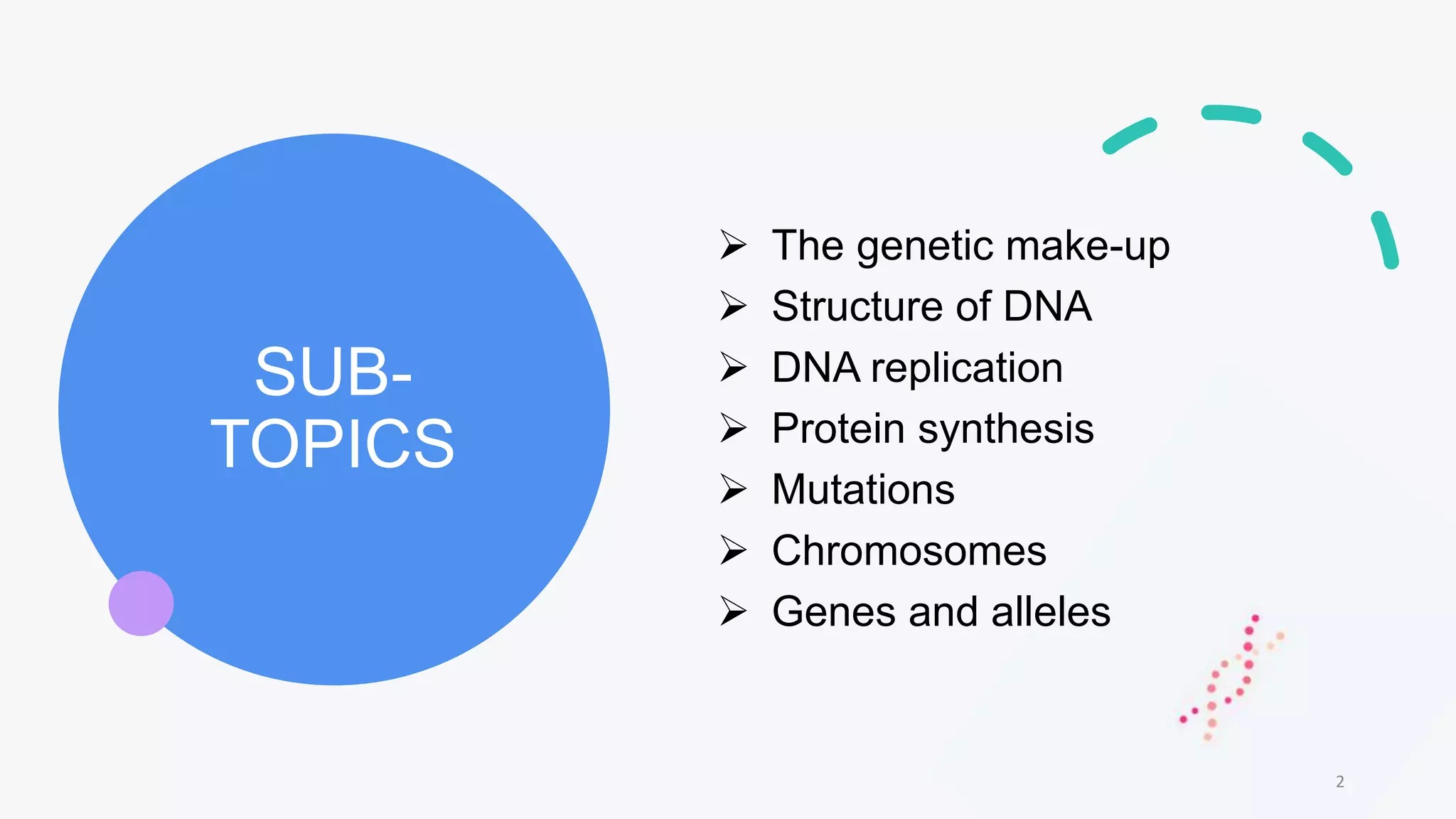 SUB-TOPICS

➢ The genetic make-up
➢ Structure of DNA
➢ DNA replication
➢ Protein synthesis
➢ Mutations
➢ Chromosomes
➢ Genes and alleles

2